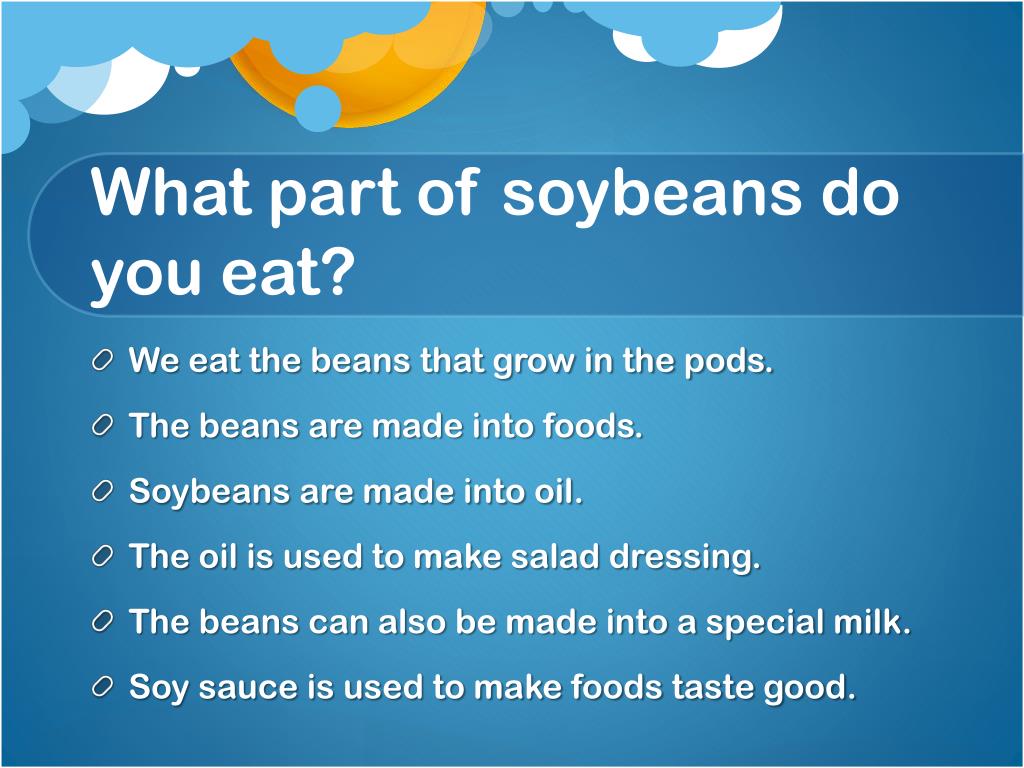 What part of soybeans do you eat?

We eat the beans that grow in the pods.

The beans are made into foods.

Soybeans are made into oil.

The oil is used to make salad dressing.

The beans can also be made into a special milk.

Soy sauce is used to make foods taste good.